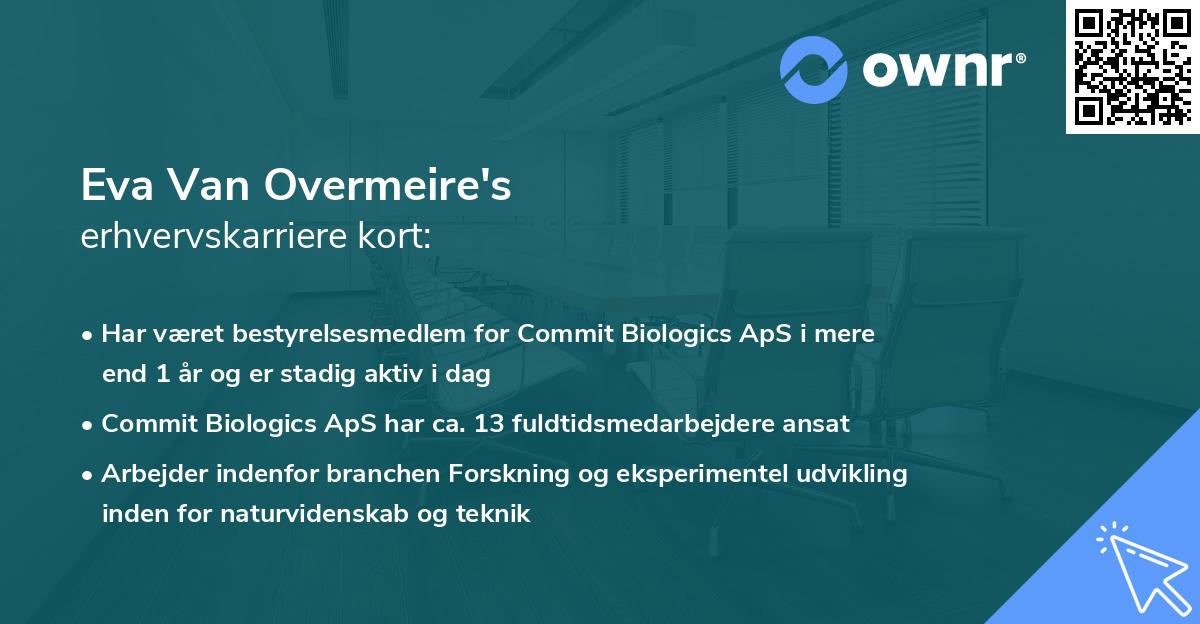 ownr®

Eva Van Overmeire's
erhvervskarriere kort:

• Har været bestyrelsesmedlem for Commit Biologics ApS i mere end 1 år og er stadig aktiv i dag
• Commit Biologics ApS har ca. 13 fuldtidsmedarbejdere ansat
• Arbejder indenfor branchen Forskning og eksperimentel udvikling inden for naturvidenskab og teknik